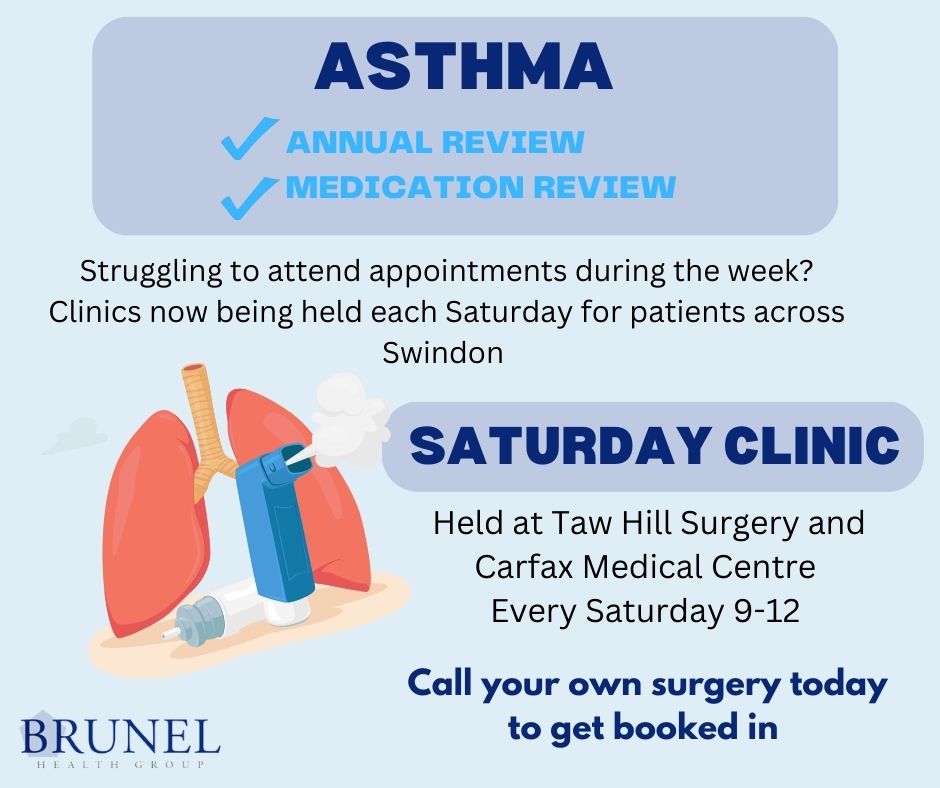 ASTHMA

ANNUAL REVIEW
MEDICATION REVIEW

Struggling to attend appointments during the week? Clinics now being held each Saturday for patients across Swindon

SATURDAY CLINIC

Held at Taw Hill Surgery and Carfax Medical Centre Every Saturday 9-12

Call your own surgery today to get booked in

BRUNEL
HEALTH GROUP